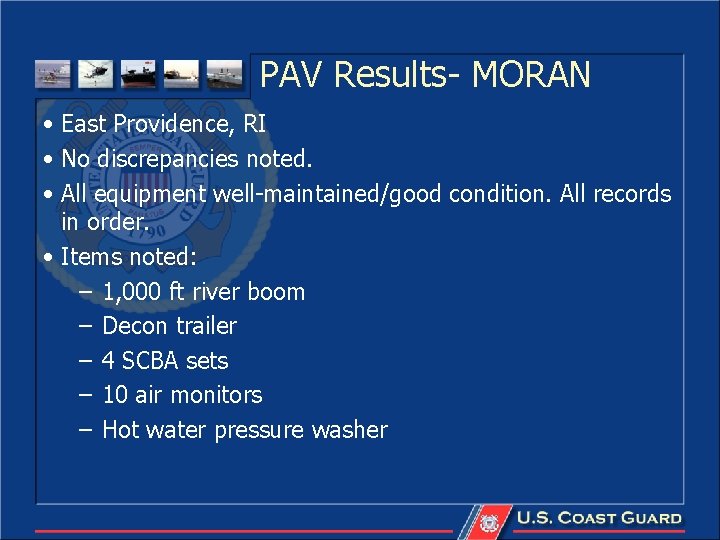 PAV Results- MORAN

• East Providence, RI
• No discrepancies noted.
• All equipment well-maintained/good condition. All records in order.
• Items noted:
– 1,000 ft river boom
– Decon trailer
– 4 SCBA sets
– 10 air monitors
– Hot water pressure washer

U.S. COAST GUARD